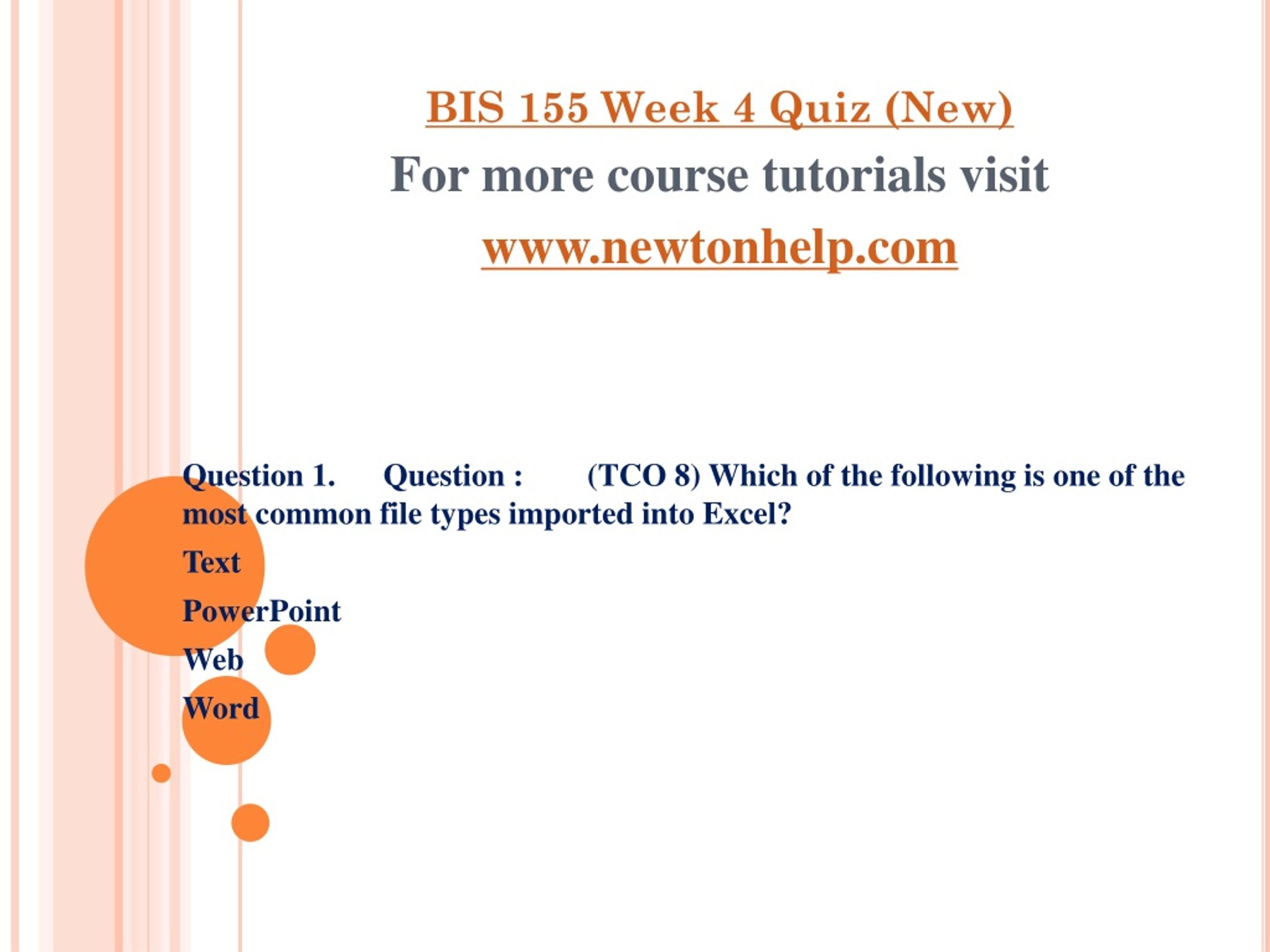 BIS 155 Week 4 Quiz (New)

For more course tutorials visit

www.newtonhelp.com

Question 1. Question : (TCO 8) Which of the following is one of the most common file types imported into Excel?

Text

PowerPoint

Web

Word